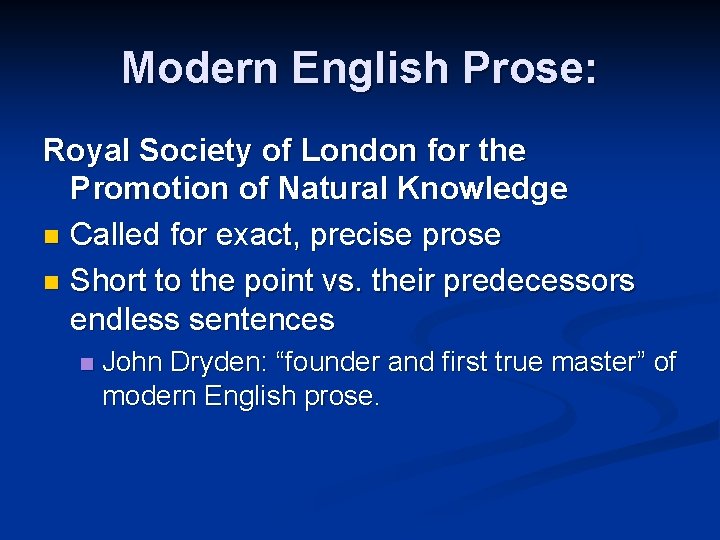 Modern English Prose:

Royal Society of London for the Promotion of Natural Knowledge

Called for exact, precise prose

Short to the point vs. their predecessors endless sentences

John Dryden: “founder and first true master” of modern English prose.